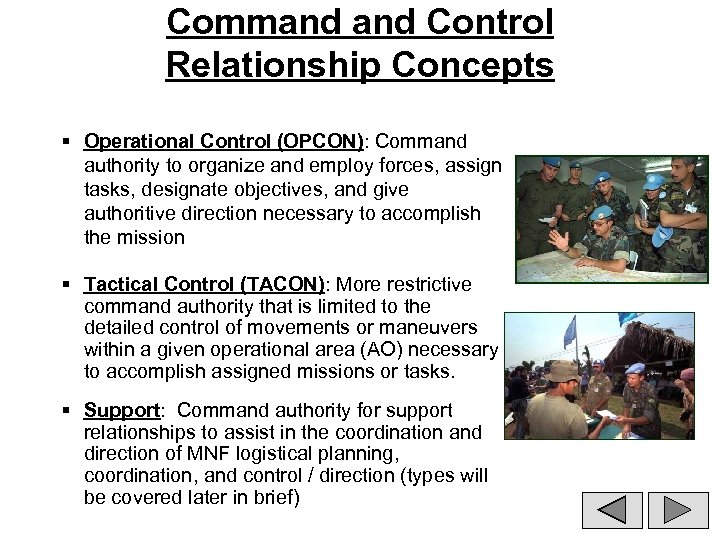 Command and Control Relationship Concepts

▪ Operational Control (OPCON): Command authority to organize and employ forces, assign tasks, designate objectives, and give authoritive direction necessary to accomplish the mission

▪ Tactical Control (TACON): More restrictive command authority that is limited to the detailed control of movements or maneuvers within a given operational area (AO) necessary to accomplish assigned missions or tasks.

▪ Support: Command authority for support relationships to assist in the coordination and direction of MNF logistical planning, coordination, and control / direction (types will be covered later in brief)